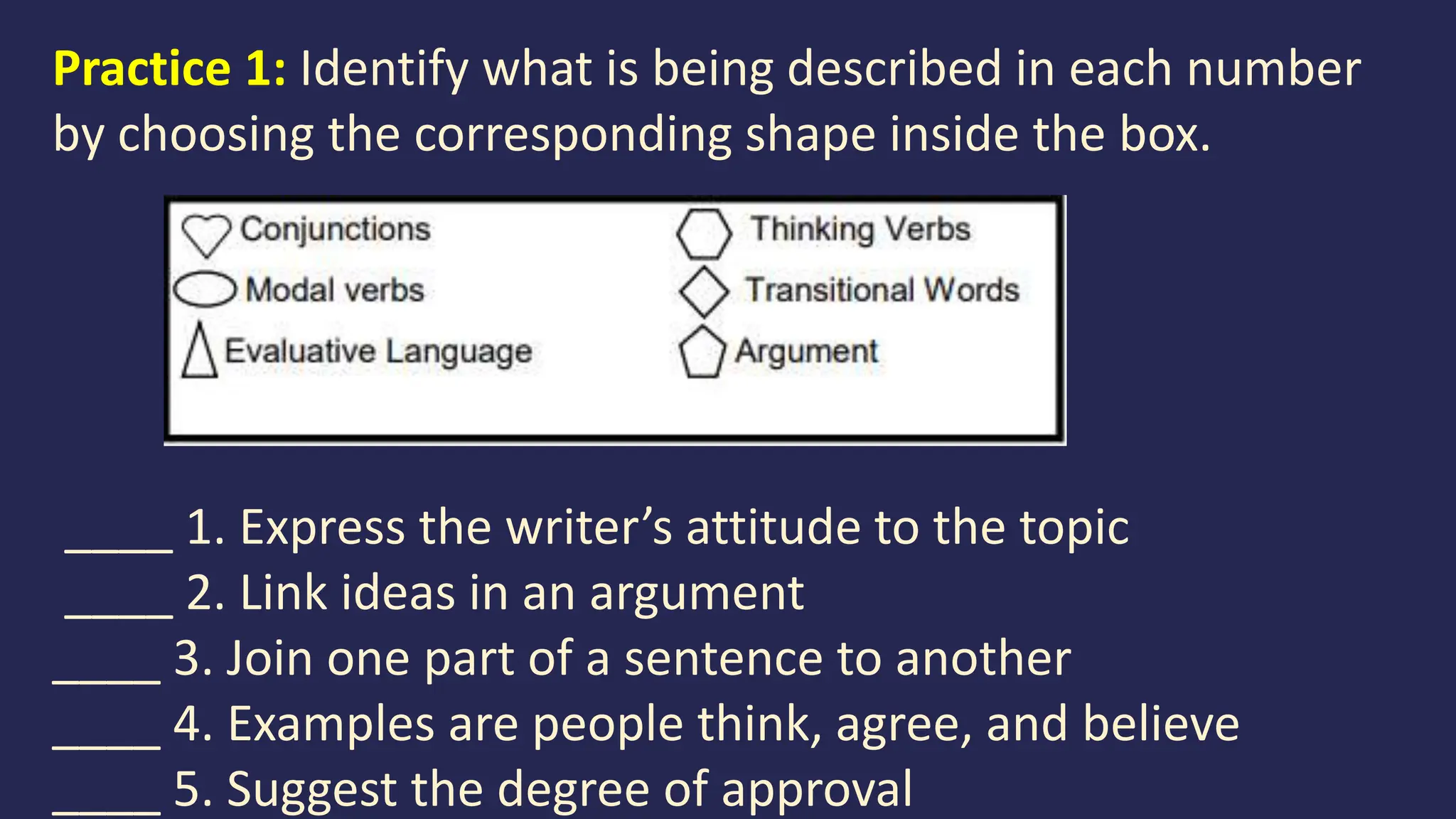 Practice 1: Identify what is being described in each number by choosing the corresponding shape inside the box.

Conjunctions
Modal verbs
Evaluative Language
Thinking Verbs
Transitional Words
Argument

_____ 1. Express the writer’s attitude to the topic
_____ 2. Link ideas in an argument
_____ 3. Join one part of a sentence to another
_____ 4. Examples are people think, agree, and believe
_____ 5. Suggest the degree of approval